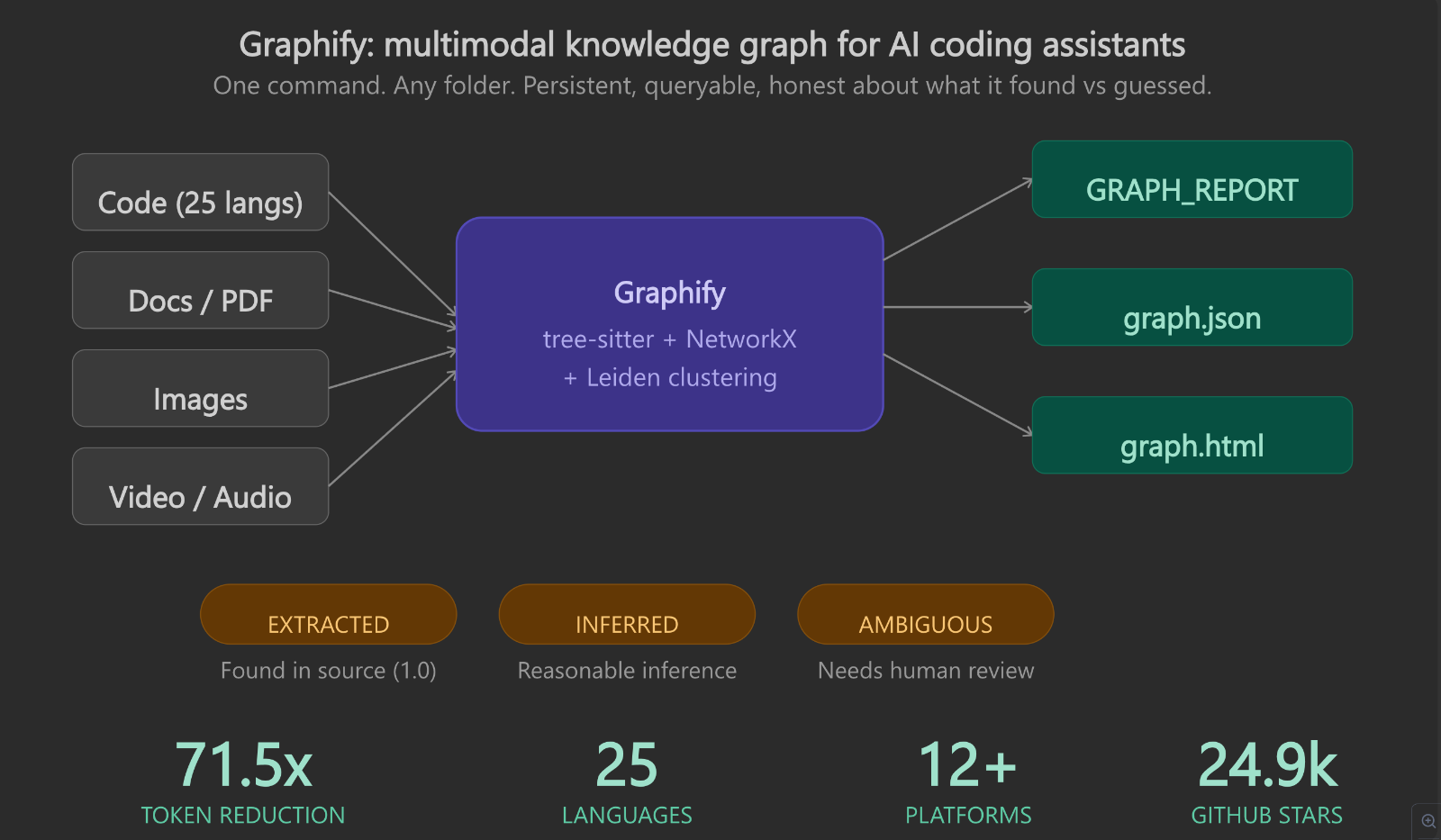 Graphify: multimodal knowledge graph for AI coding assistants
One command. Any folder. Persistent, queryable, honest about what it found vs guessed.

Code (25 langs)

Docs / PDF

Images

Video / Audio

Graphify
tree-sitter + NetworkX
+ Leiden clustering

GRAPH_REPORT

graph.json

graph.html

EXTRACTED
Found in source (1.0)

INFERRED
Reasonable inference

AMBIGUOUS
Needs human review

71.5x
TOKEN REDUCTION

25
LANGUAGES

12+
PLATFORMS

24.9k
GITHUB STARS